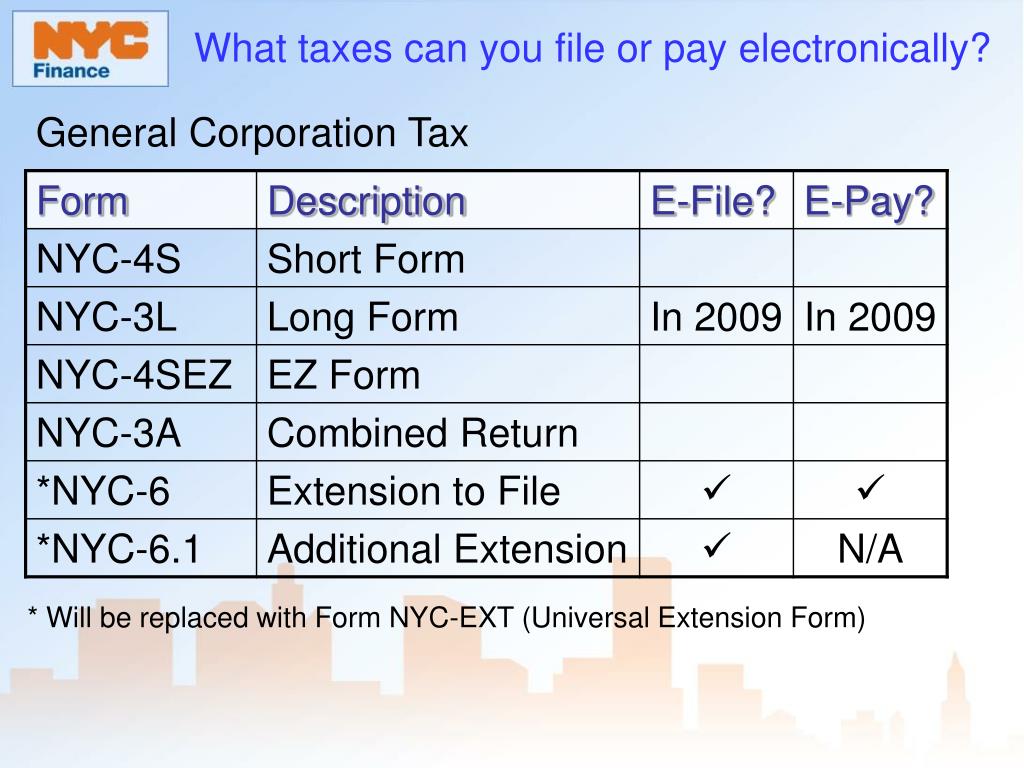 NYC Finance

What taxes can you file or pay electronically?

General Corporation Tax

| Form | Description | E-File? | E-Pay? |
|---|---|---|---|
| NYC-4S | Short Form | | |
| NYC-3L | Long Form | In 2009 | In 2009 |
| NYC-4SEZ | EZ Form | | |
| NYC-3A | Combined Return | | |
| *NYC-6 | Extension to File | ✓ | ✓ |
| *NYC-6.1 | Additional Extension | ✓ | N/A |

* Will be replaced with Form NYC-EXT (Universal Extension Form)